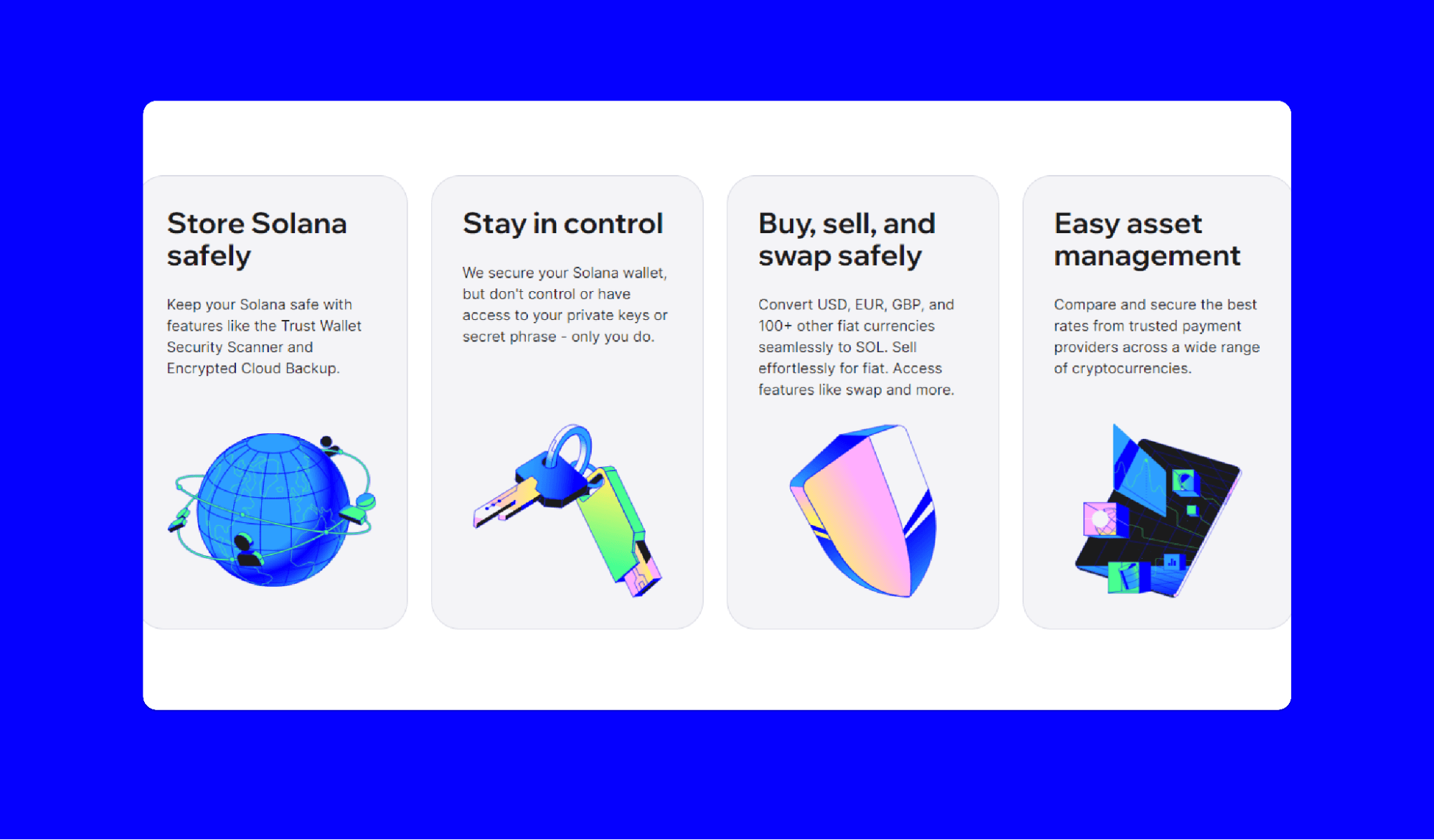 Store Solana safely

Keep your Solana safe with features like the Trust Wallet Security Scanner and Encrypted Cloud Backup.

Stay in control

We secure your Solana wallet, but don't control or have access to your private keys or secret phrase - only you do.

Buy, sell, and swap safely

Convert USD, EUR, GBP, and 100+ other fiat currencies seamlessly to SOL. Sell effortlessly for fiat. Access features like swap and more.

Easy asset management

Compare and secure the best rates from trusted payment providers across a wide range of cryptocurrencies.